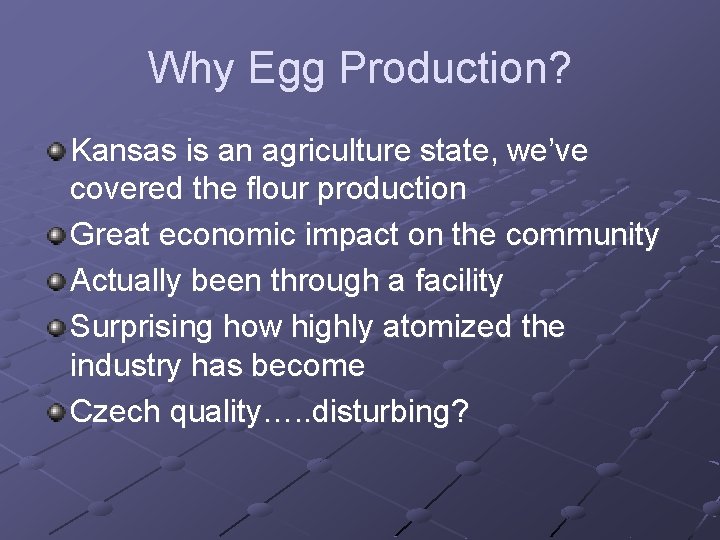 Why Egg Production?

Kansas is an agriculture state, we've covered the flour production

Great economic impact on the community

Actually been through a facility

Surprising how highly atomized the industry has become

Czech quality…..disturbing?